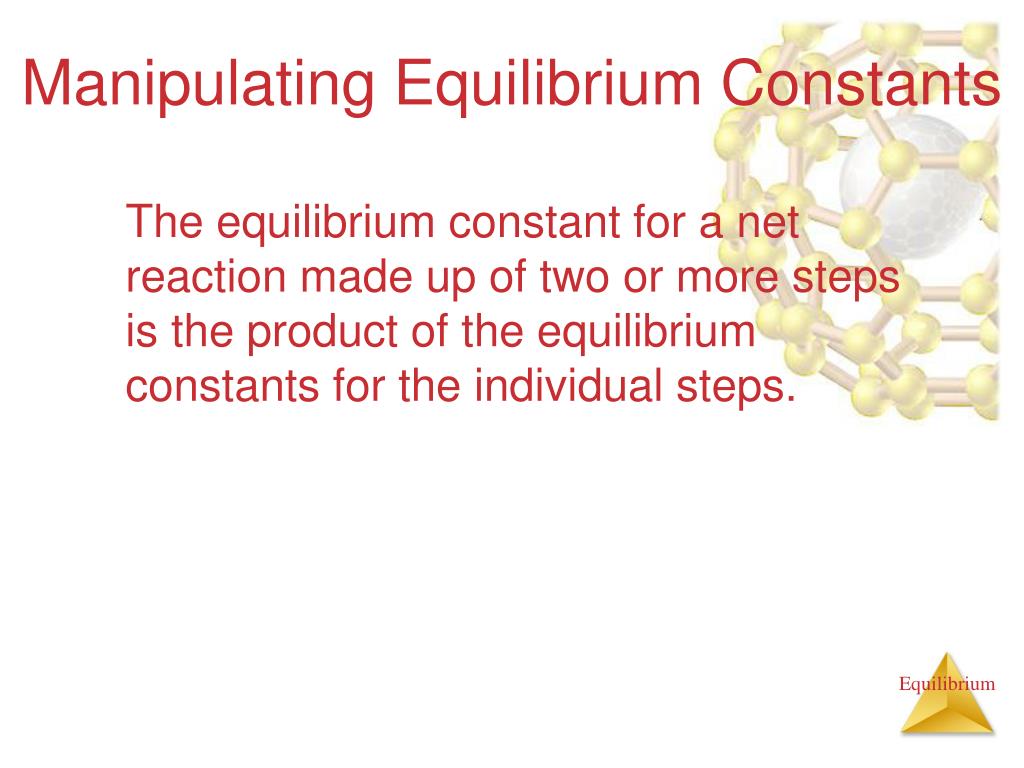 Manipulating Equilibrium Constants

The equilibrium constant for a net reaction made up of two or more steps is the product of the equilibrium constants for the individual steps.

Equilibrium